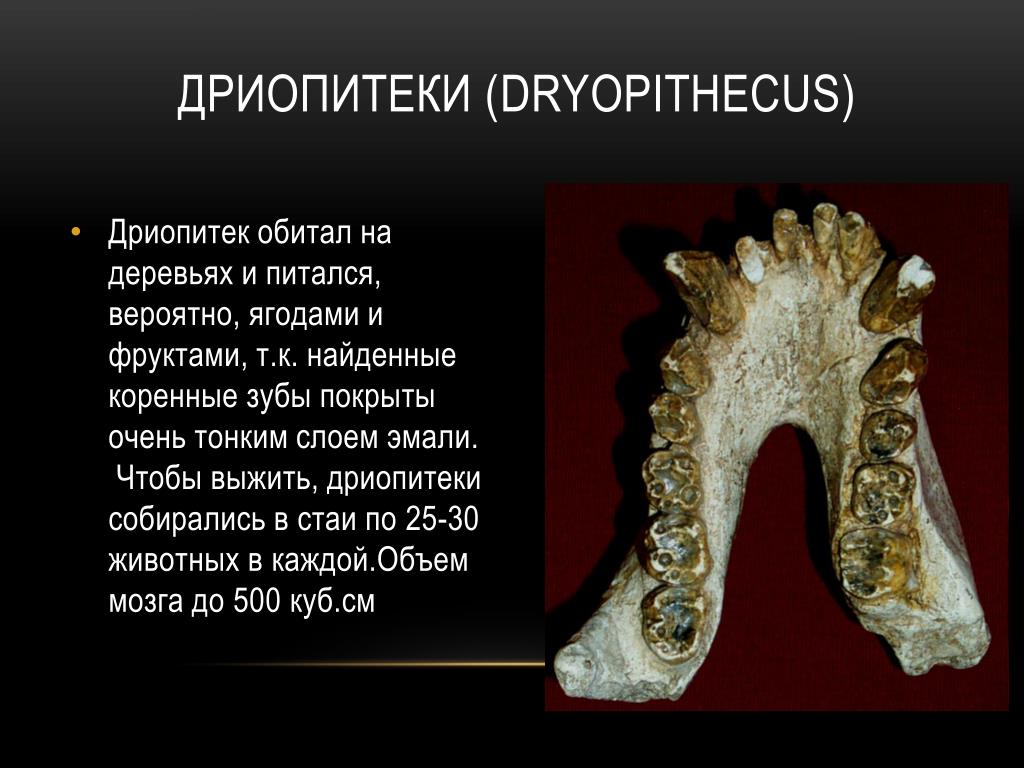 ДРИОПИТЕКИ (DRYOPITHECUS)

• Дриопитек обитал на деревьях и питался, вероятно, ягодами и фруктами, т.к. найденные коренные зубы покрыты очень тонким слоем эмали. Чтобы выжить, дриопитеки собирались в стаи по 25-30 животных в каждой.Объем мозга до 500 куб.см